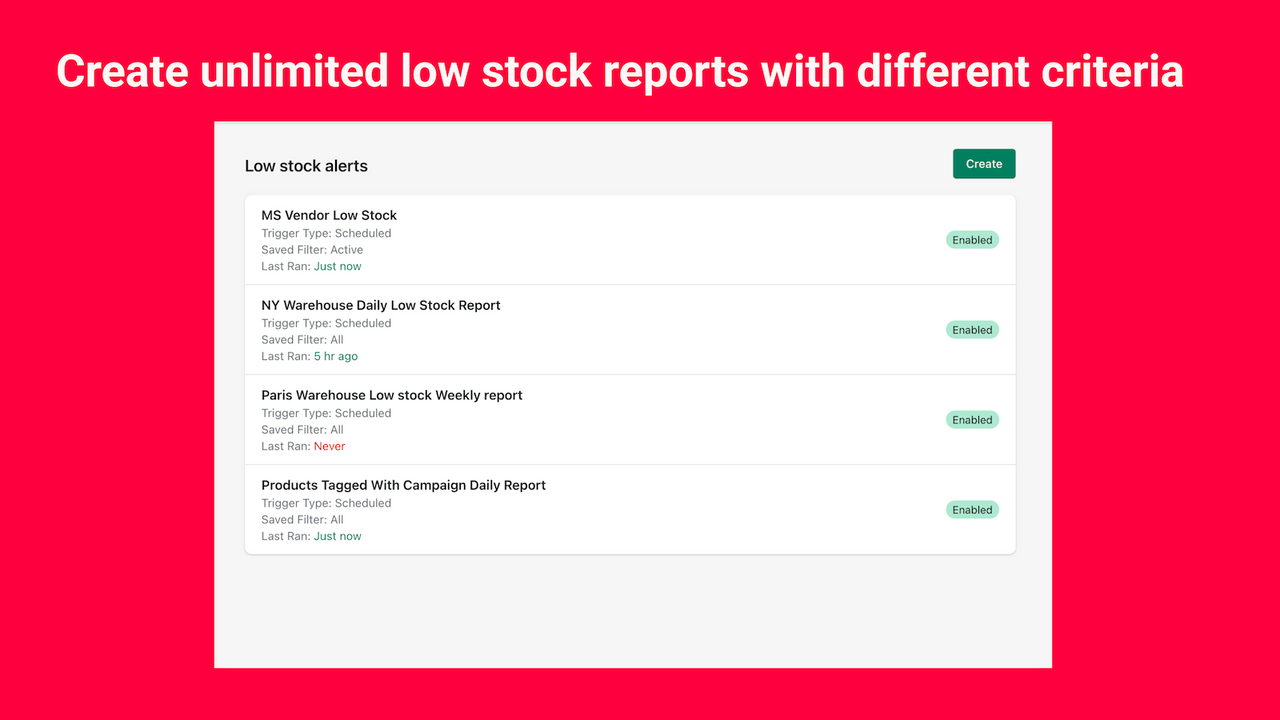 Create unlimited low stock reports with different criteria

Low stock alerts

Create

MS Vendor Low Stock
Trigger Type: Scheduled
Saved Filter: Active
Last Ran: Just now

Enabled

NY Warehouse Daily Low Stock Report
Trigger Type: Scheduled
Saved Filter: All
Last Ran: 5 hr ago

Enabled

Paris Warehouse Low stock Weekly report
Trigger Type: Scheduled
Saved Filter: All
Last Ran: Never

Enabled

Products Tagged With Campaign Daily Report
Trigger Type: Scheduled
Saved Filter: All
Last Ran: Just now

Enabled